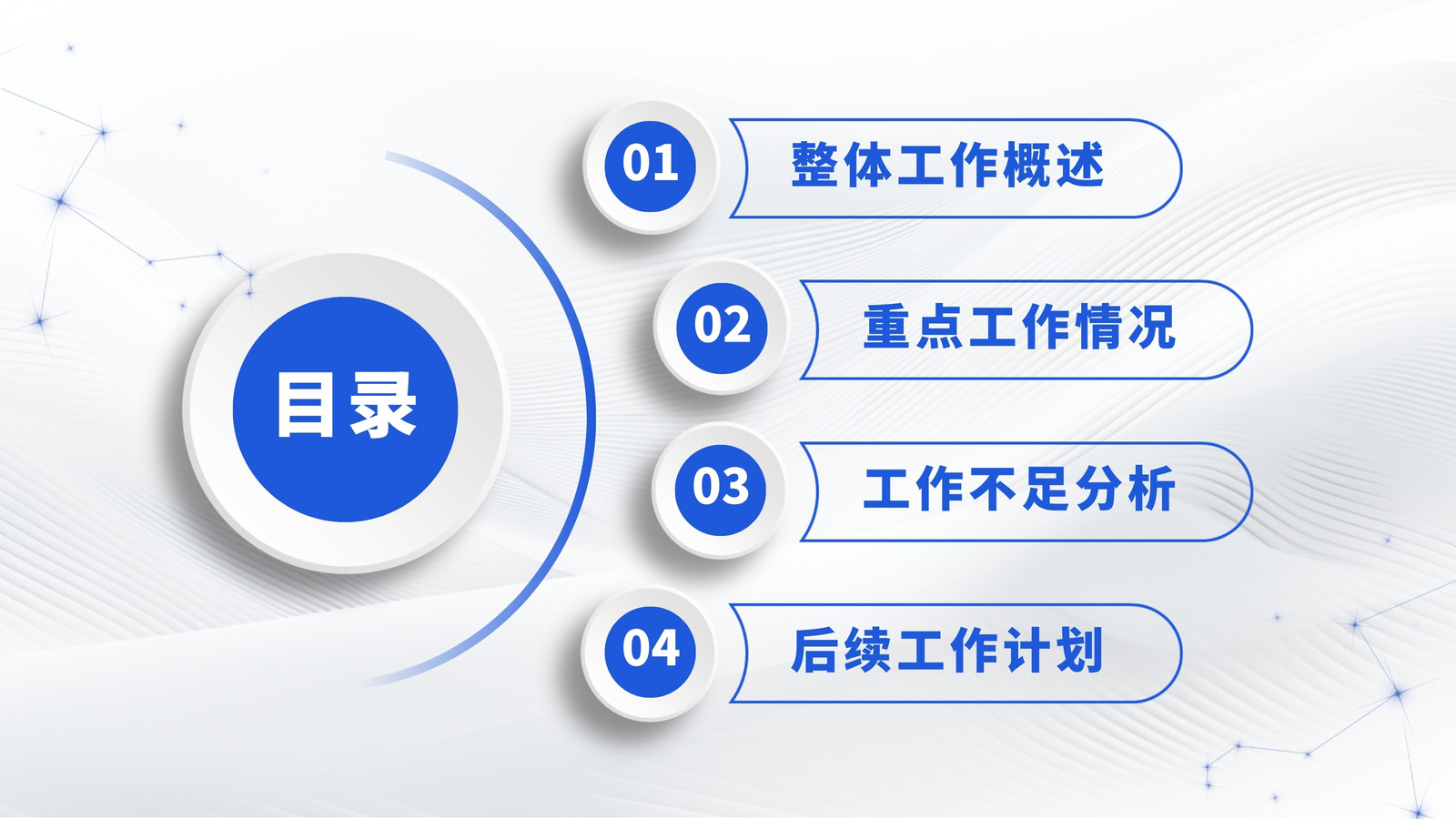 目录

01 整体工作概述

02 重点工作情况

03 工作不足分析

04 后续工作计划